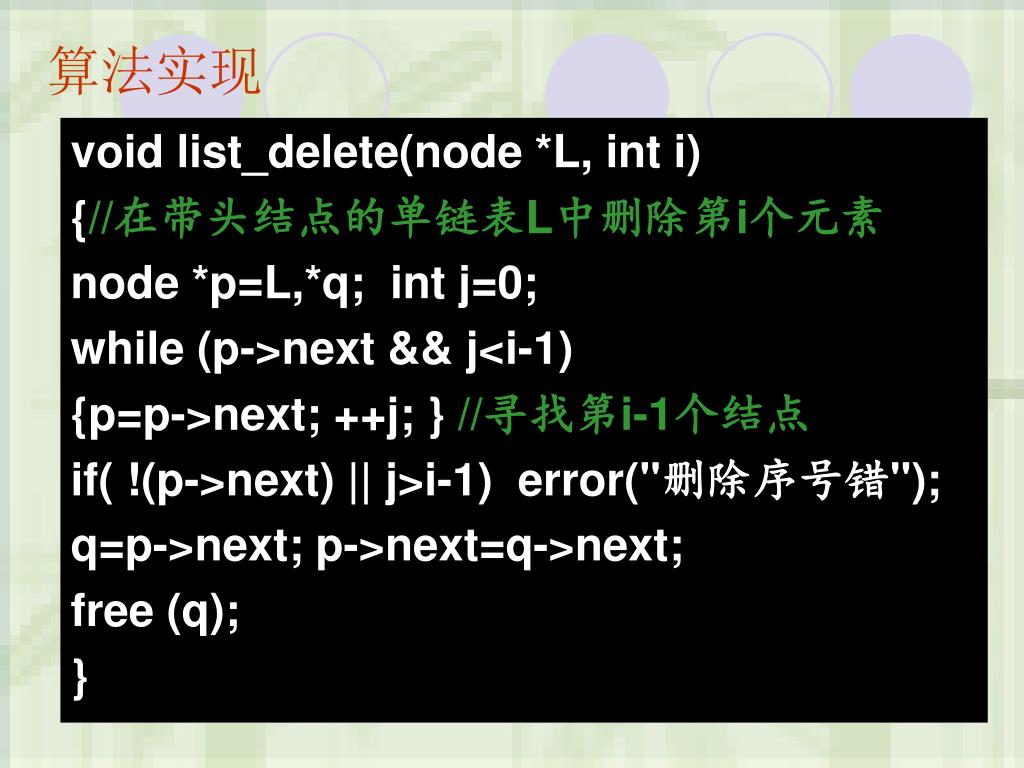 算法实现

void list_delete(node *L, int i)
{//在带头结点的单链表L中删除第i个元素
node *p=L,*q; int j=0;
while (p->next && j<i-1)
{p=p->next; ++j; } //寻找第i-1个结点
if( !(p->next) || j>i-1) error("删除序号错");
q=p->next; p->next=q->next;
free (q);
}